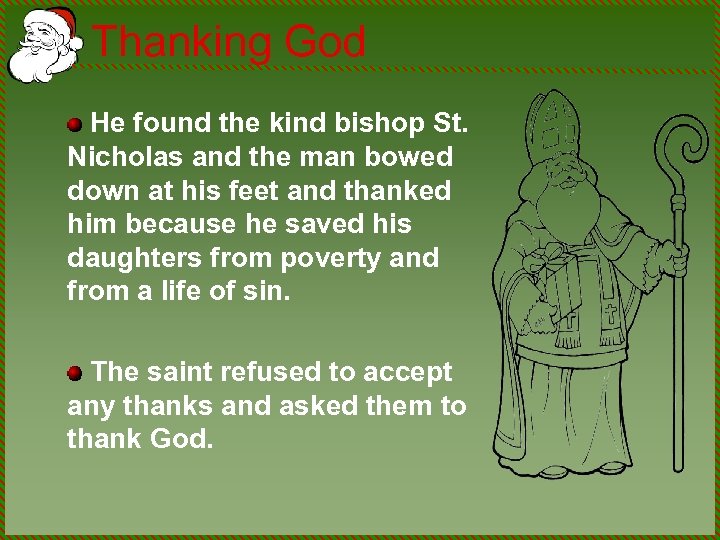 Thanking God

He found the kind bishop St. Nicholas and the man bowed down at his feet and thanked him because he saved his daughters from poverty and from a life of sin.

The saint refused to accept any thanks and asked them to thank God.